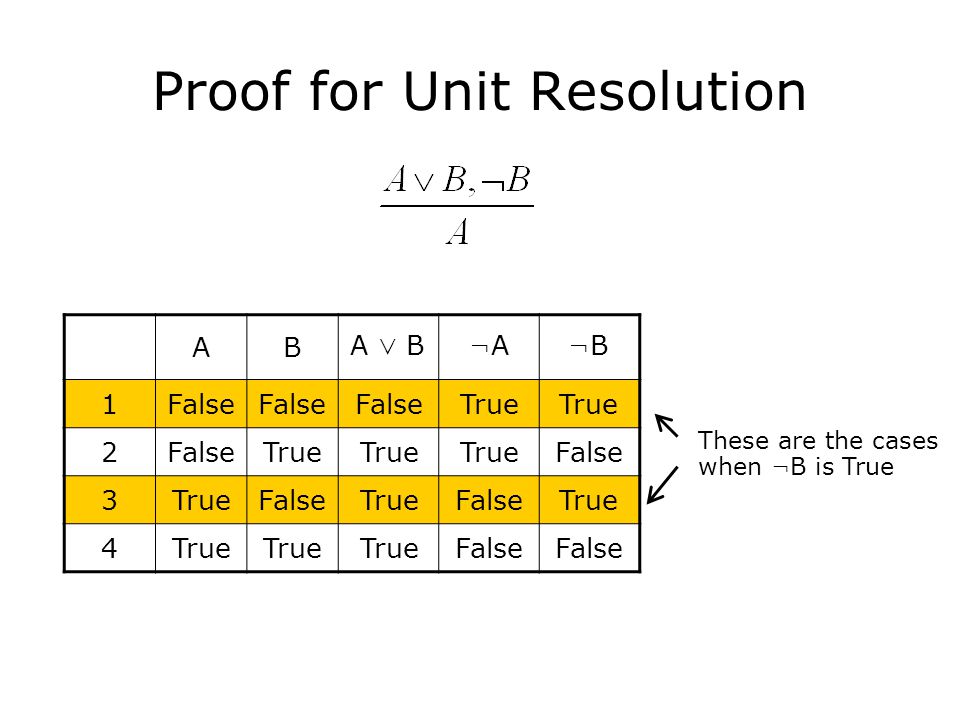 Proof for Unit Resolution

$\frac{A \vee B, \neg B}{A}$

|  | A | B | A $\vee$ B | $\neg$A | $\neg$B |
|---|---|---|---|---|---|
| 1 | False | False | False | True | True |
| 2 | False | True | True | True | False |
| 3 | True | False | True | False | True |
| 4 | True | True | True | False | False |

These are the cases when $\neg$B is True